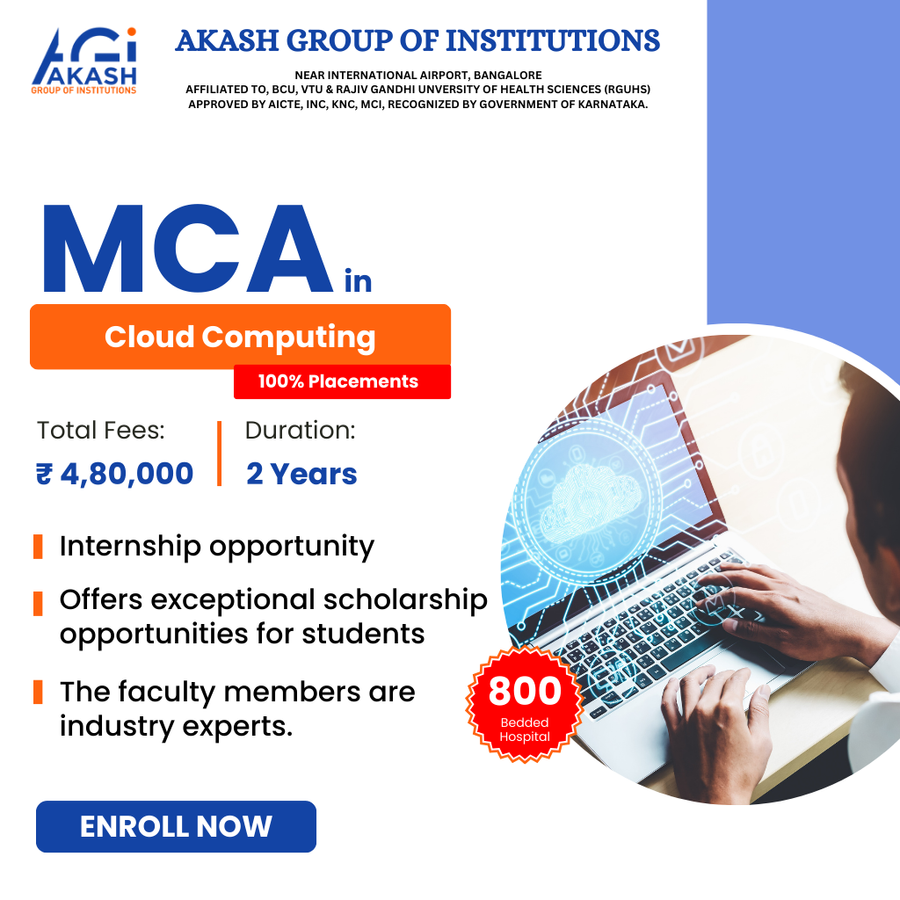 AGi AKASH GROUP OF INSTITUTIONS

AKASH GROUP OF INSTITUTIONS

NEAR INTERNATIONAL AIRPORT, BANGALORE
AFFILIATED TO, BCU, VTU & RAJIV GANDHI UNIVERSITY OF HEALTH SCIENCES (RGUHS)
APPROVED BY AICTE, INC, KNC, MCI, RECOGNIZED BY GOVERNMENT OF KARNATAKA.

MCA in

Cloud Computing

100% Placements

Total Fees:
₹ 4,80,000

Duration:
2 Years

Internship opportunity

Offers exceptional scholarship opportunities for students

The faculty members are industry experts.

800 Bedded Hospital

ENROLL NOW